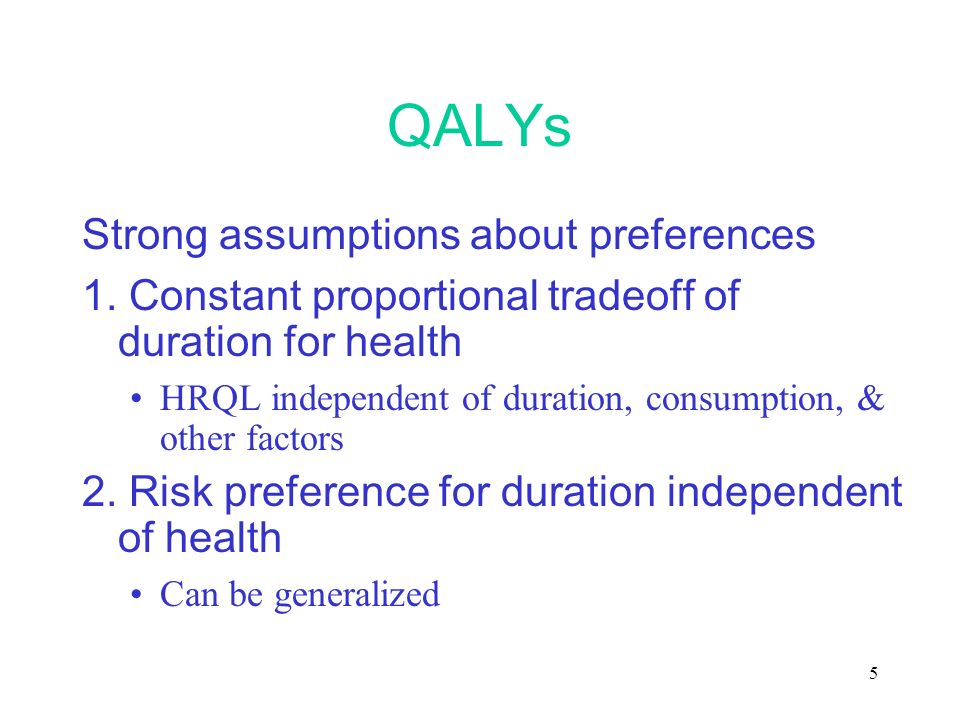 QALYs

Strong assumptions about preferences

1. Constant proportional tradeoff of duration for health

• HRQL independent of duration, consumption, & other factors

2. Risk preference for duration independent of health

• Can be generalized

5